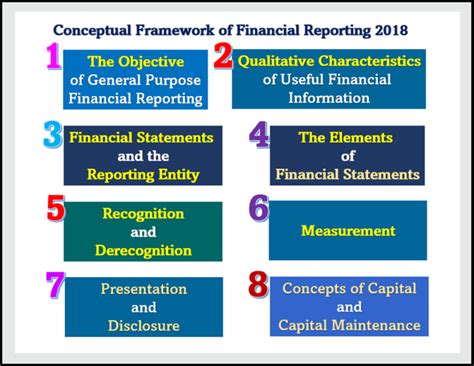 Conceptual Framework of Financial Reporting 2018

1 The Objective of General Purpose Financial Reporting

2 Qualitative Characteristics of Useful Financial Information

3 Financial Statements and the Reporting Entity

4 The Elements of Financial Statements

5 Recognition and Derecognition

6 Measurement

7 Presentation and Disclosure

8 Concepts of Capital and Capital Maintenance